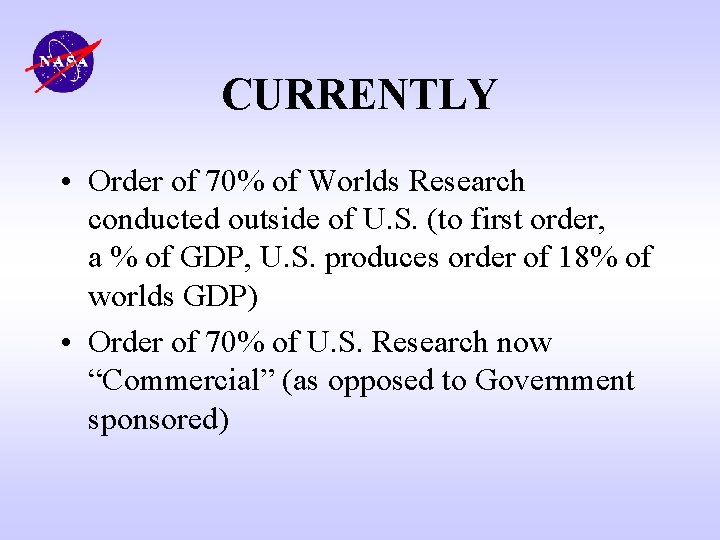 NASA

CURRENTLY

• Order of 70% of Worlds Research conducted outside of U.S. (to first order, a % of GDP, U.S. produces order of 18% of worlds GDP)

• Order of 70% of U.S. Research now “Commercial” (as opposed to Government sponsored)